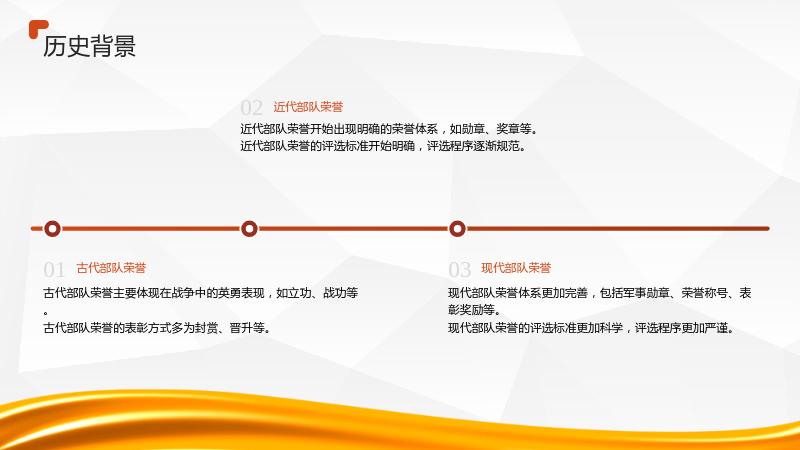 历史背景

02 近代部队荣誉

近代部队荣誉开始出现明确的荣誉体系，如勋章、奖章等。

近代部队荣誉的评选标准开始明确，评选程序逐渐规范。

01 古代部队荣誉

古代部队荣誉主要体现在战争中的英勇表现，如立功、战功等。

古代部队荣誉的表彰方式多为封赏、晋升等。

03 现代部队荣誉

现代部队荣誉体系更加完善，包括军事勋章、荣誉称号、表彰奖励等。

现代部队荣誉的评选标准更加科学，评选程序更加严谨。